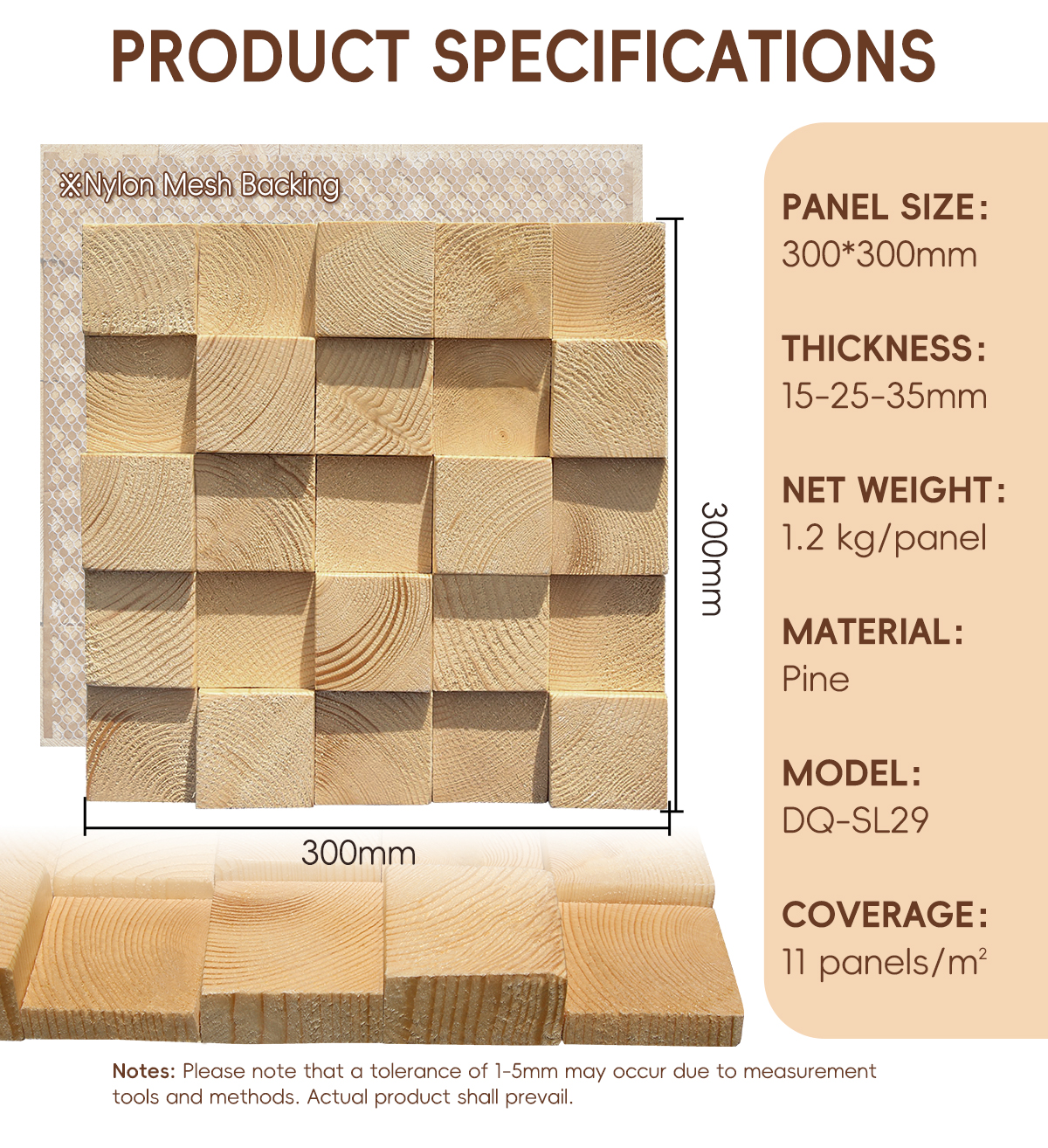 PRODUCT SPECIFICATIONS

※Nylon Mesh Backing

300mm

300mm

PANEL SIZE:
300*300mm

THICKNESS:
15-25-35mm

NET WEIGHT:
1.2 kg/panel

MATERIAL:
Pine

MODEL:
DQ-SL29

COVERAGE:
11 panels/$m^2$

Notes: Please note that a tolerance of 1-5mm may occur due to measurement tools and methods. Actual product shall prevail.